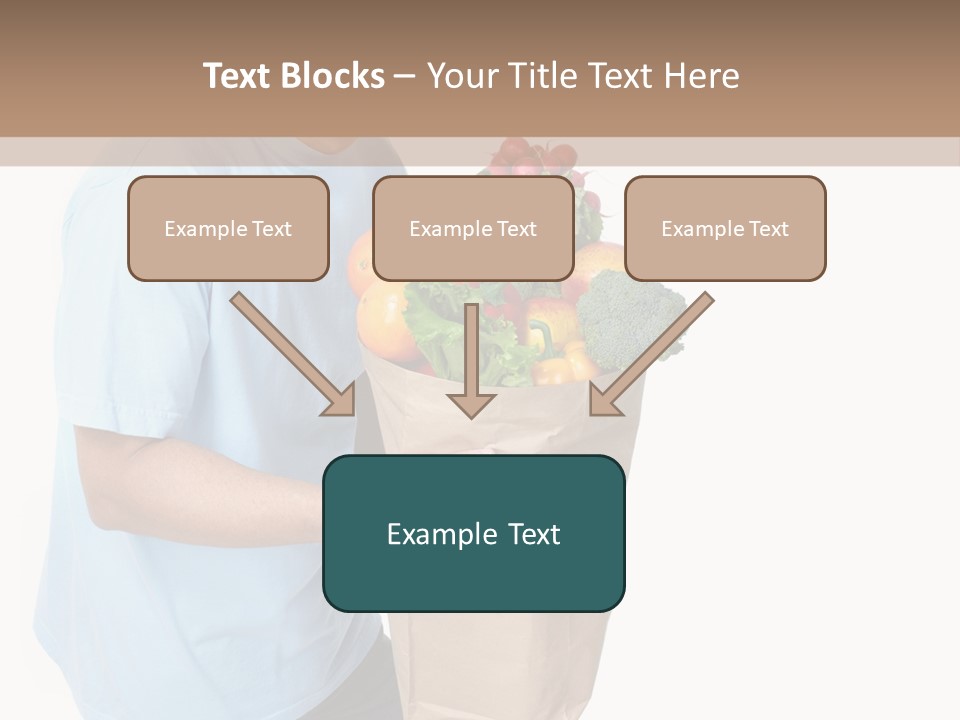 Text Blocks – Your Title Text Here

Example Text

Example Text

Example Text

Example Text